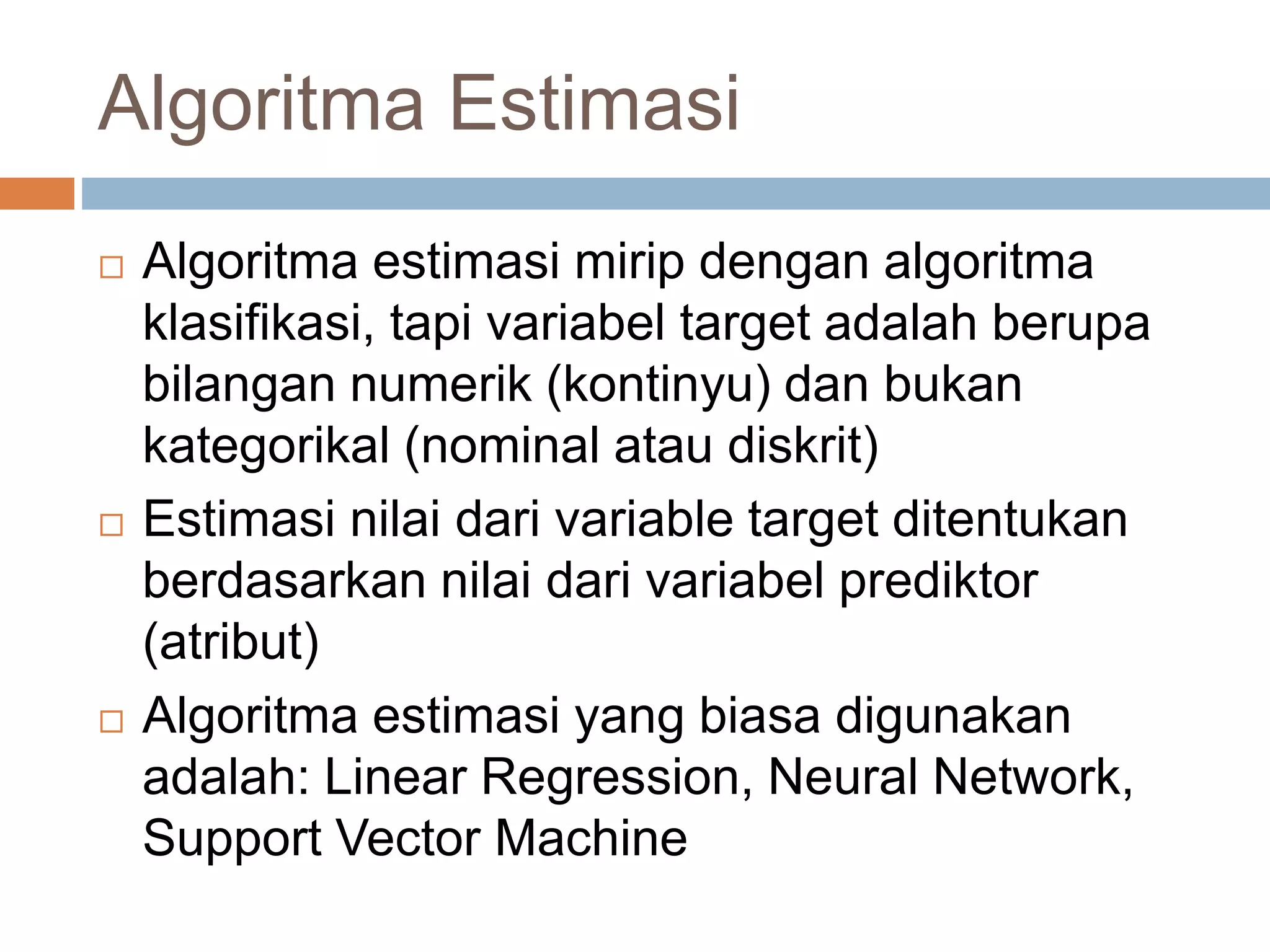 Algoritma Estimasi

□ Algoritma estimasi mirip dengan algoritma klasifikasi, tapi variabel target adalah berupa bilangan numerik (kontinyu) dan bukan kategorikal (nominal atau diskrit)

□ Estimasi nilai dari variable target ditentukan berdasarkan nilai dari variabel prediktor (atribut)

□ Algoritma estimasi yang biasa digunakan adalah: Linear Regression, Neural Network, Support Vector Machine